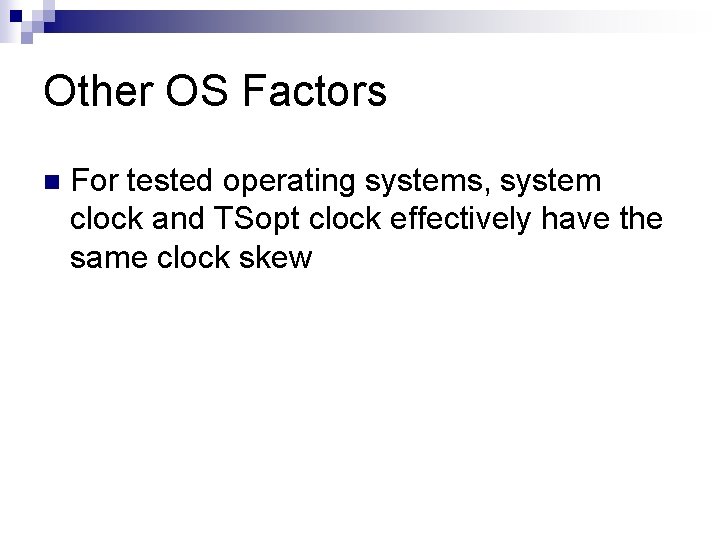 Other OS Factors

For tested operating systems, system clock and TSopt clock effectively have the same clock skew